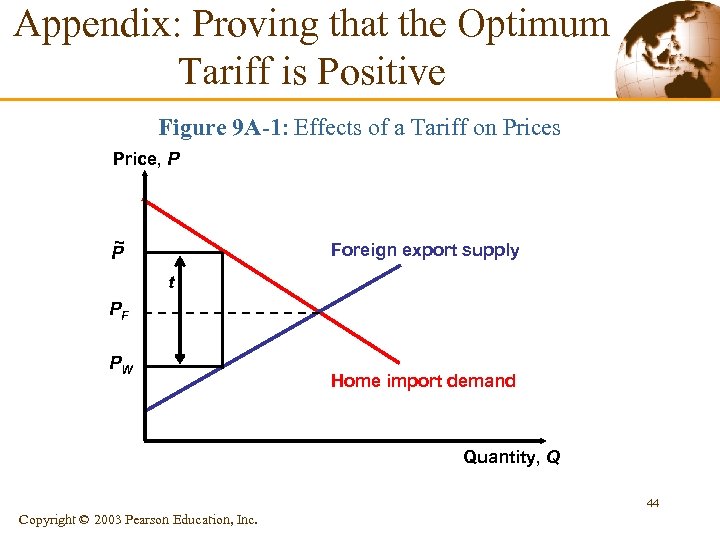 Appendix: Proving that the Optimum Tariff is Positive

Figure 9A-1: Effects of a Tariff on Prices

Price, $P$

$\tilde{P}$

$t$

$P_F$

$P_W$

Foreign export supply

Home import demand

Quantity, $Q$

44

Copyright © 2003 Pearson Education, Inc.